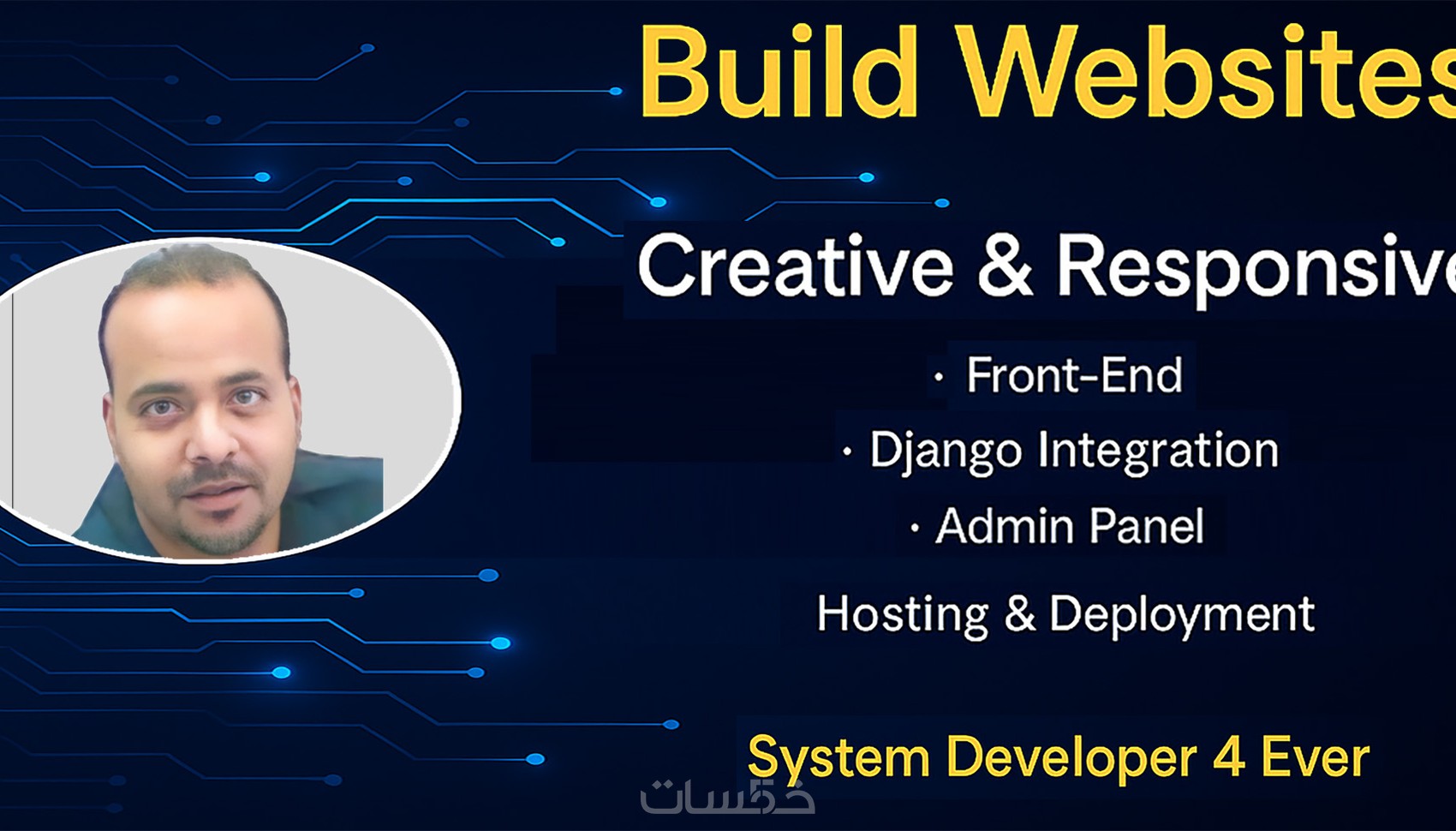 Build Websites

Creative & Responsive

· Front-End

· Django Integration

· Admin Panel

Hosting & Deployment

System Developer 4 Ever

خمسات